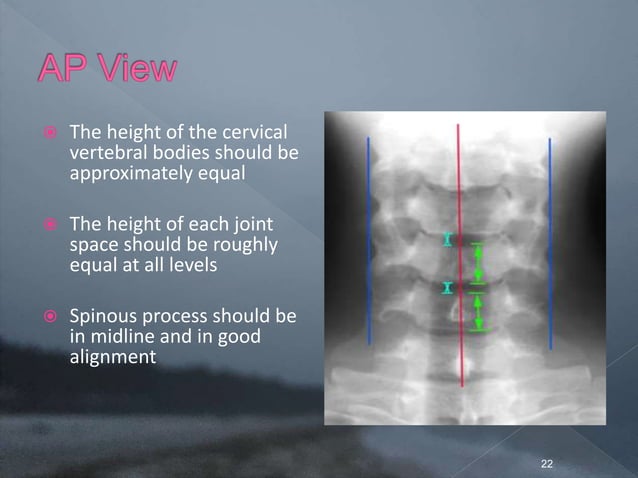 AP View

The height of the cervical vertebral bodies should be approximately equal

The height of each joint space should be roughly equal at all levels

Spinous process should be in midline and in good alignment

22